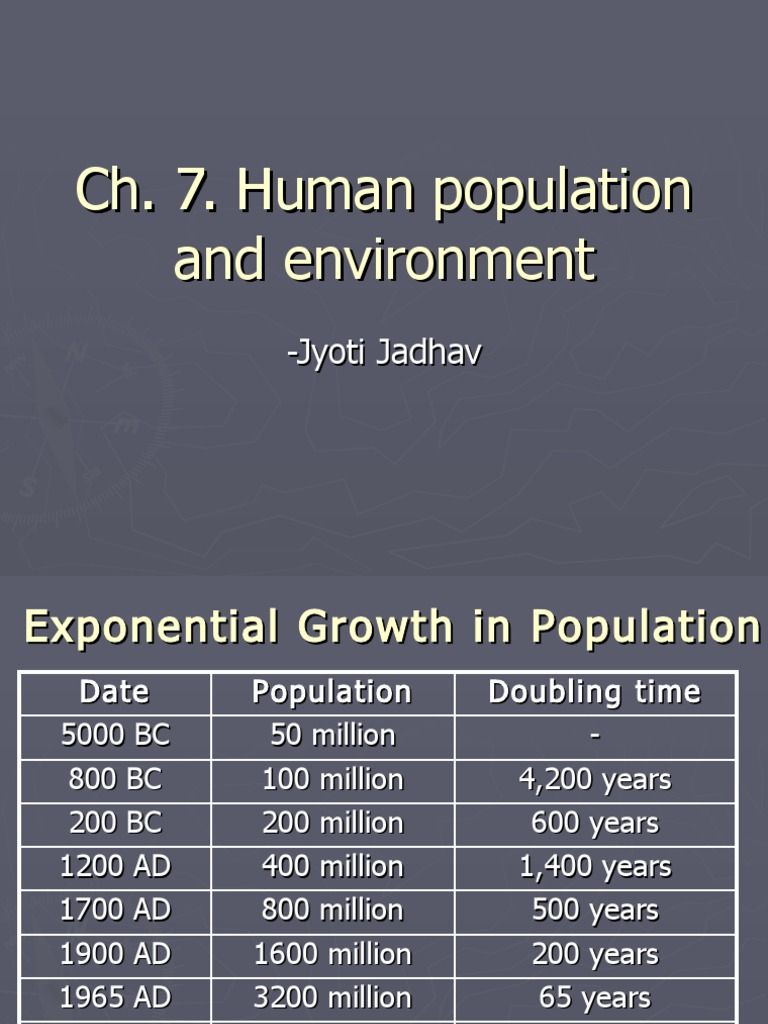 Ch. 7. Human population and environment

-Jyoti Jadhav

Exponential Growth in Population

| Date | Population | Doubling time |
|---|---|---|
| 5000 BC | 50 million | - |
| 800 BC | 100 million | 4,200 years |
| 200 BC | 200 million | 600 years |
| 1200 AD | 400 million | 1,400 years |
| 1700 AD | 800 million | 500 years |
| 1900 AD | 1600 million | 200 years |
| 1965 AD | 3200 million | 65 years |